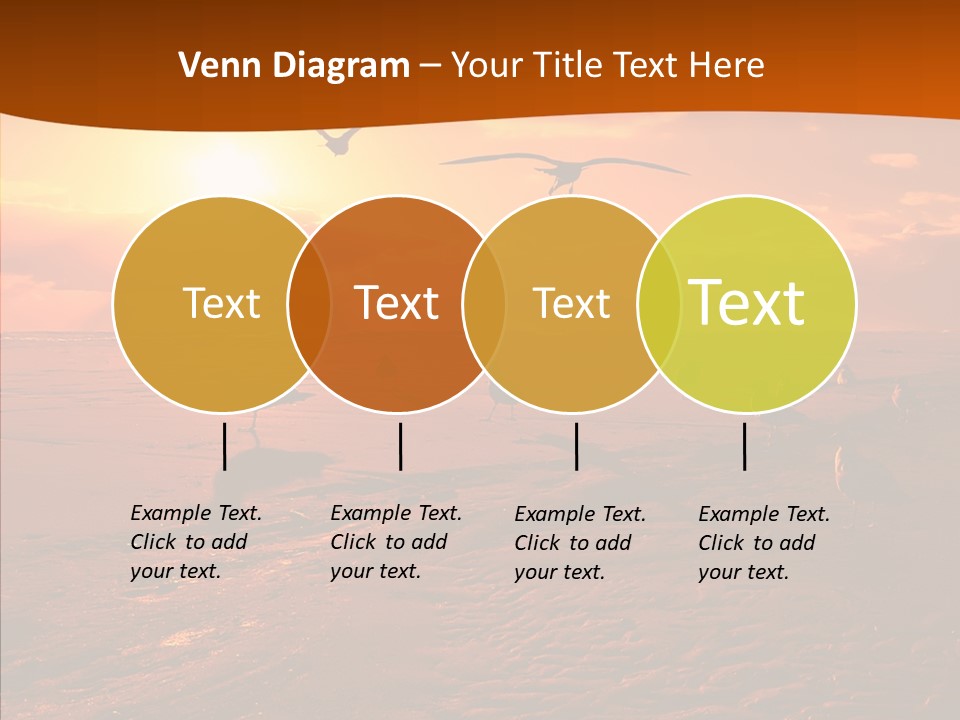 Venn Diagram – Your Title Text Here

Text

Text

Text

Text

Example Text. Click to add your text.

Example Text. Click to add your text.

Example Text. Click to add your text.

Example Text. Click to add your text.